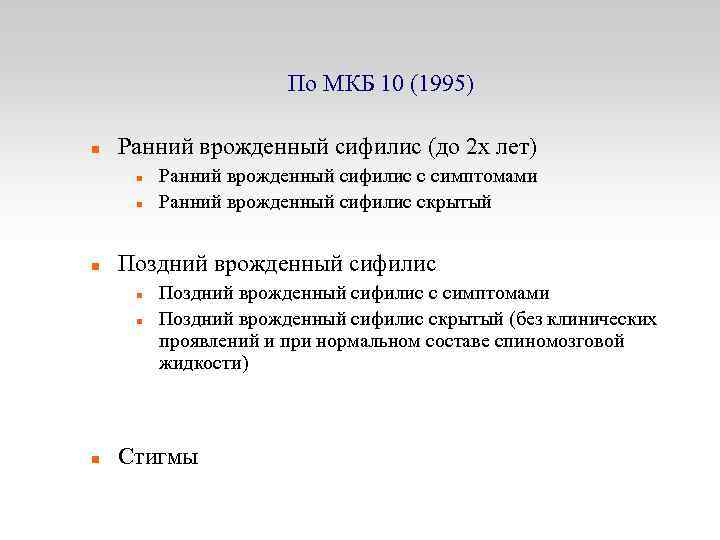 По МКБ 10 (1995)

Ранний врожденный сифилис (до 2х лет)
Ранний врожденный сифилис с симптомами
Ранний врожденный сифилис скрытый

Поздний врожденный сифилис
Поздний врожденный сифилис с симптомами
Поздний врожденный сифилис скрытый (без клинических проявлений и при нормальном составе спиномозговой жидкости)

Стигмы